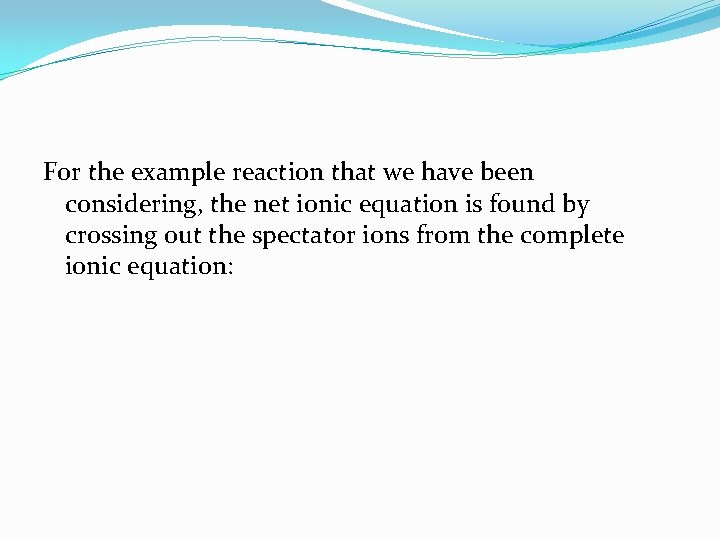 For the example reaction that we have been considering, the net ionic equation is found by crossing out the spectator ions from the complete ionic equation: